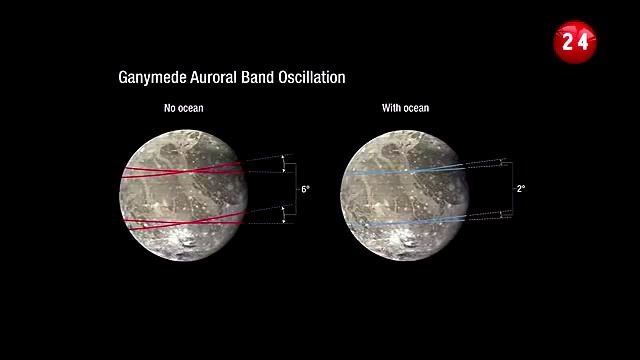 24

Ganymede Auroral Band Oscillation

No ocean

6°

With ocean

2°